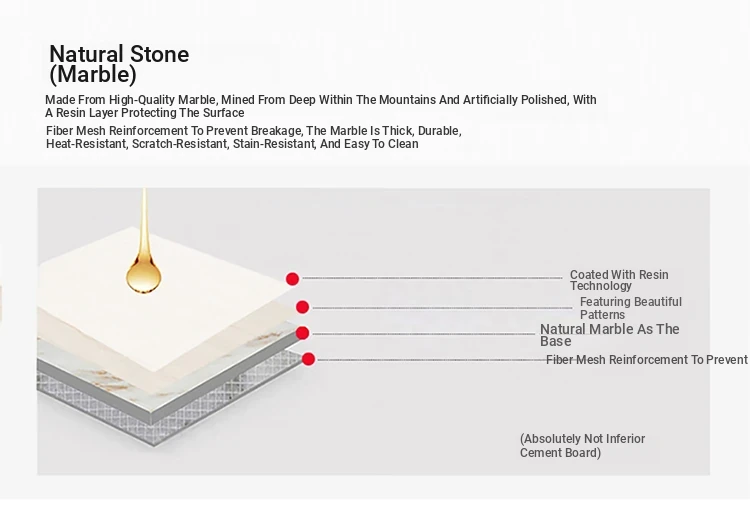 Natural Stone
(Marble)

Made From High-Quality Marble, Mined From Deep Within The Mountains And Artificially Polished, With A Resin Layer Protecting The Surface

Fiber Mesh Reinforcement To Prevent Breakage, The Marble Is Thick, Durable, Heat-Resistant, Scratch-Resistant, Stain-Resistant, And Easy To Clean

Coated With Resin Technology

Featuring Beautiful Patterns

Natural Marble As The Base

Fiber Mesh Reinforcement To Prevent

(Absolutely Not Inferior Cement Board)